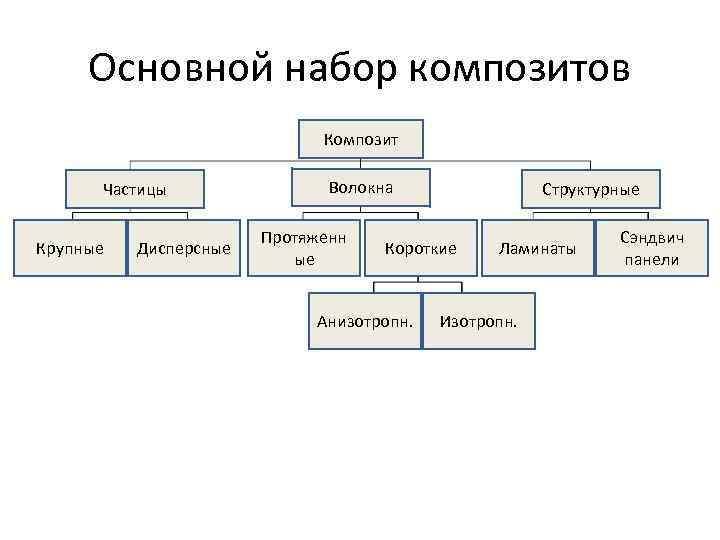 Основной набор композитов

Композит

Частицы

Волокна

Структурные

Крупные

Дисперсные

Протяженные

Короткие

Ламинаты

Сэндвич панели

Анизотропн.

Изотропн.